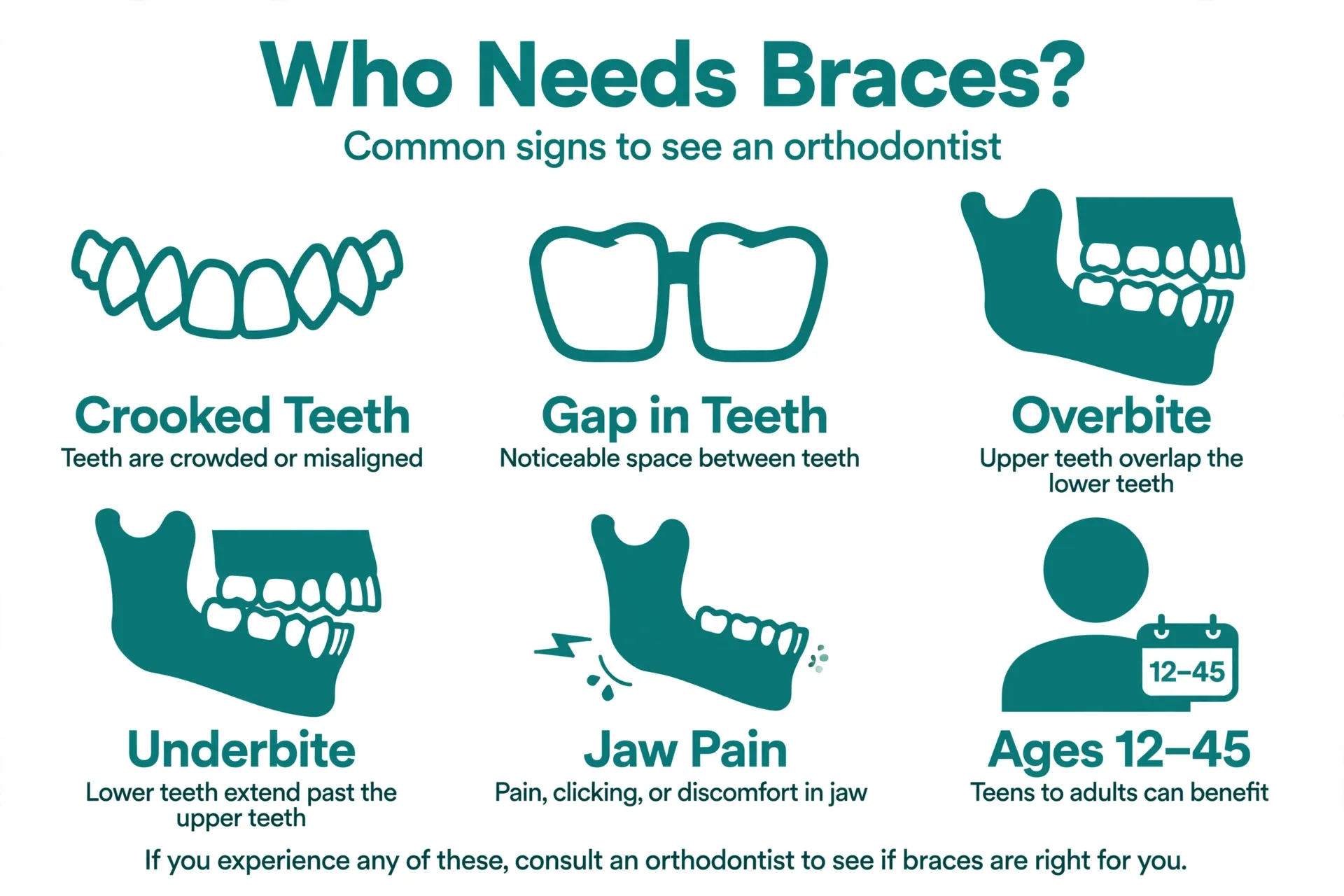 Who Needs Braces?
Common signs to see an orthodontist

Crooked Teeth
Teeth are crowded or misaligned

Gap in Teeth
Noticeable space between teeth

Overbite
Upper teeth overlap the lower teeth

Underbite
Lower teeth extend past the upper teeth

Jaw Pain
Pain, clicking, or discomfort in jaw

12–45

Ages 12–45
Teens to adults can benefit

If you experience any of these, consult an orthodontist to see if braces are right for you.